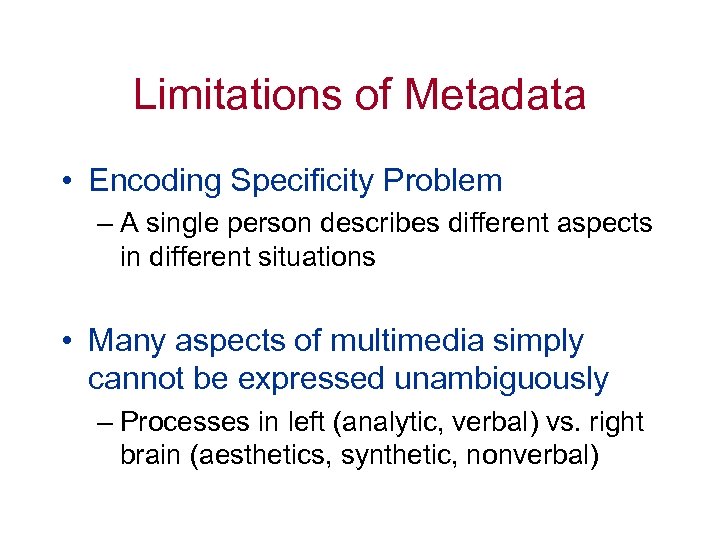 Limitations of Metadata

• Encoding Specificity Problem
– A single person describes different aspects in different situations

• Many aspects of multimedia simply cannot be expressed unambiguously
– Processes in left (analytic, verbal) vs. right brain (aesthetics, synthetic, nonverbal)